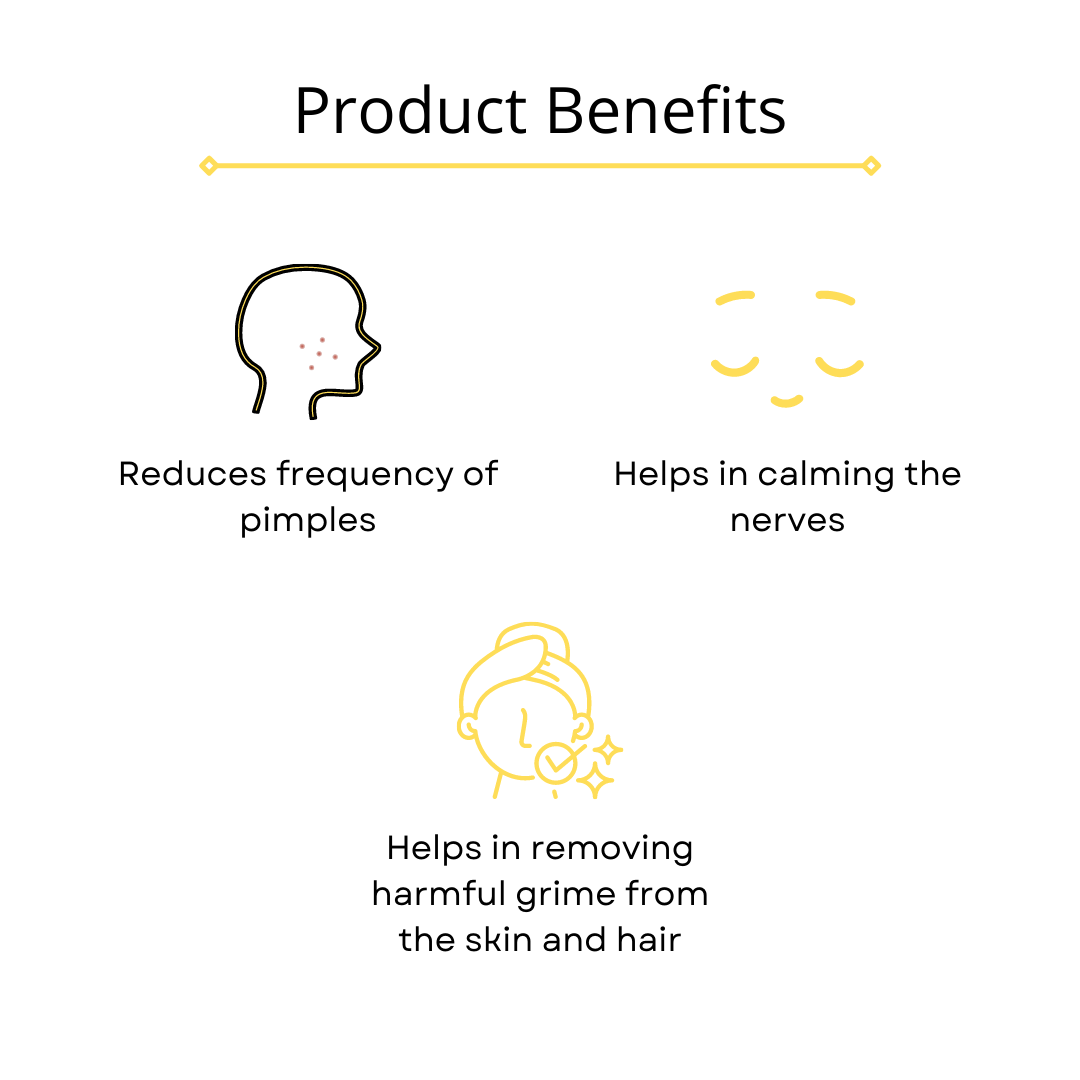 Product Benefits

Reduces frequency of pimples

Helps in calming the nerves

Helps in removing harmful grime from the skin and hair